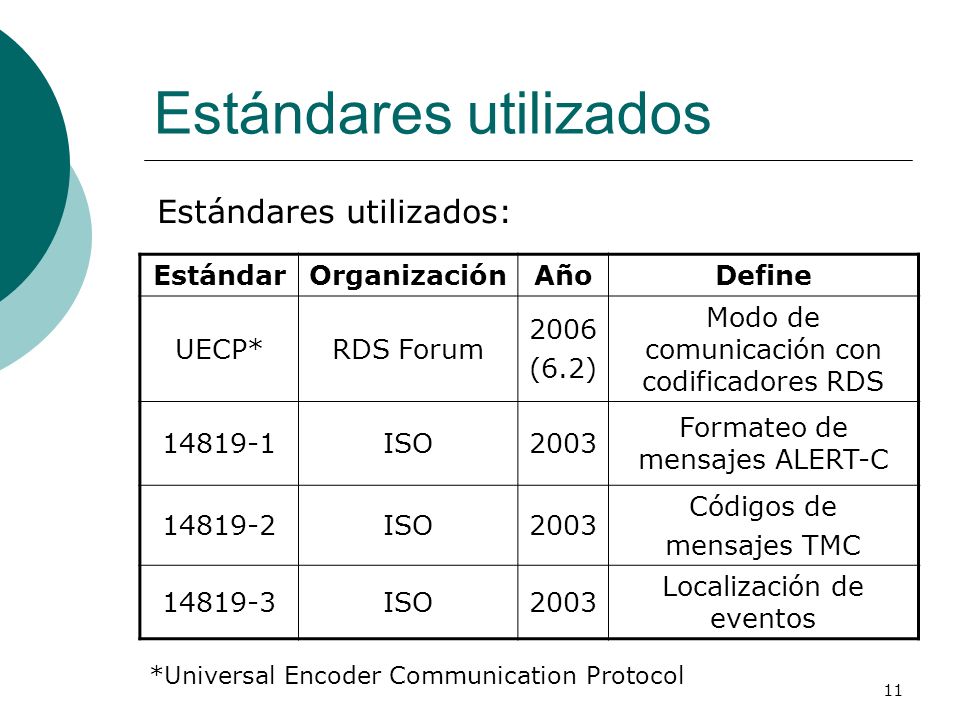 Estándares utilizados

Estándares utilizados:

| Estándar | Organización | Año | Define |
|---|---|---|---|
| UECP* | RDS Forum | 2006 (6.2) | Modo de comunicación con codificadores RDS |
| 14819-1 | ISO | 2003 | Formateo de mensajes ALERT-C |
| 14819-2 | ISO | 2003 | Códigos de mensajes TMC |
| 14819-3 | ISO | 2003 | Localización de eventos |

*Universal Encoder Communication Protocol

11